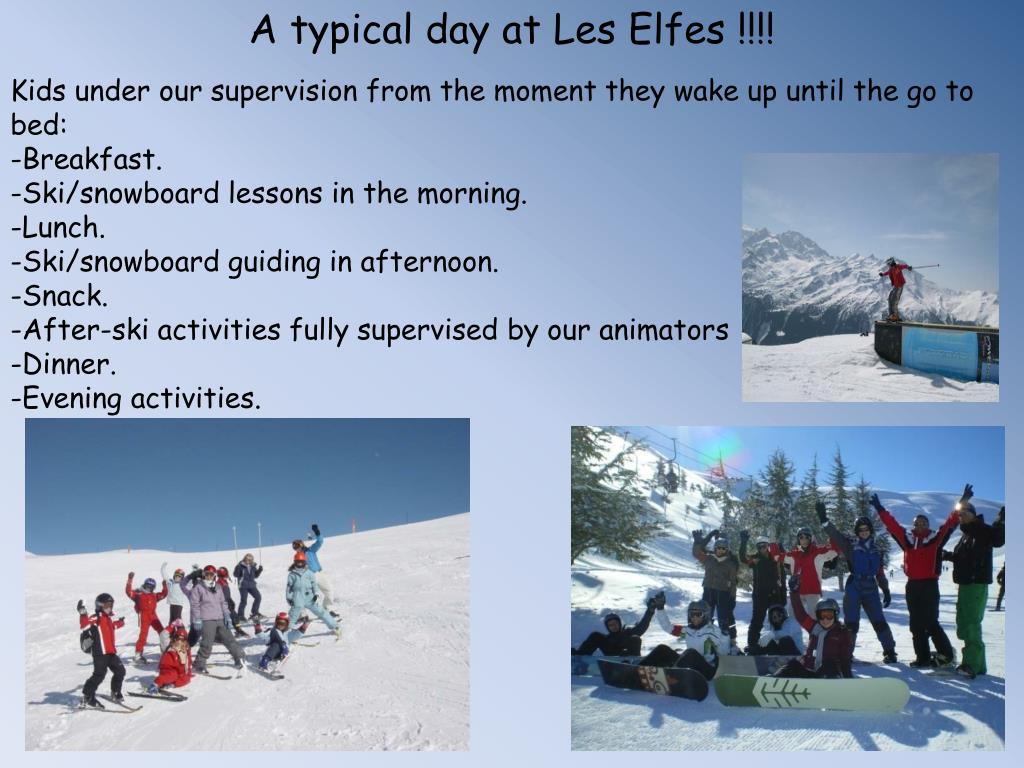 A typical day at Les Elfes !!!!

Kids under our supervision from the moment they wake up until the go to bed:
-Breakfast.
-Ski/snowboard lessons in the morning.
-Lunch.
-Ski/snowboard guiding in afternoon.
-Snack.
-After-ski activities fully supervised by our animators
-Dinner.
-Evening activities.